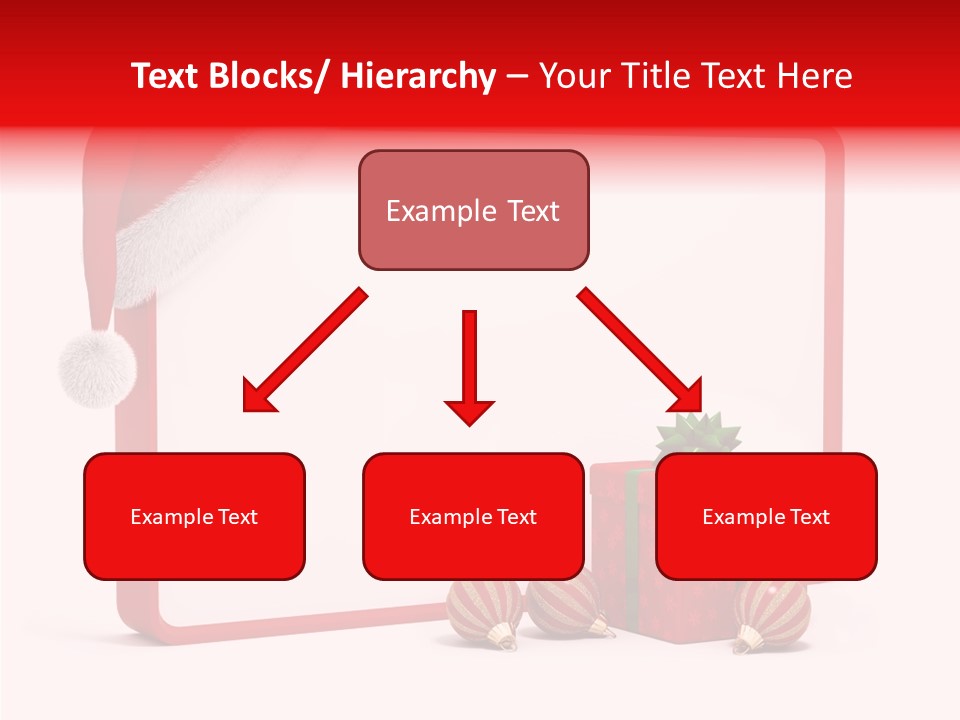 Text Blocks/ Hierarchy – Your Title Text Here

Example Text

Example Text

Example Text

Example Text